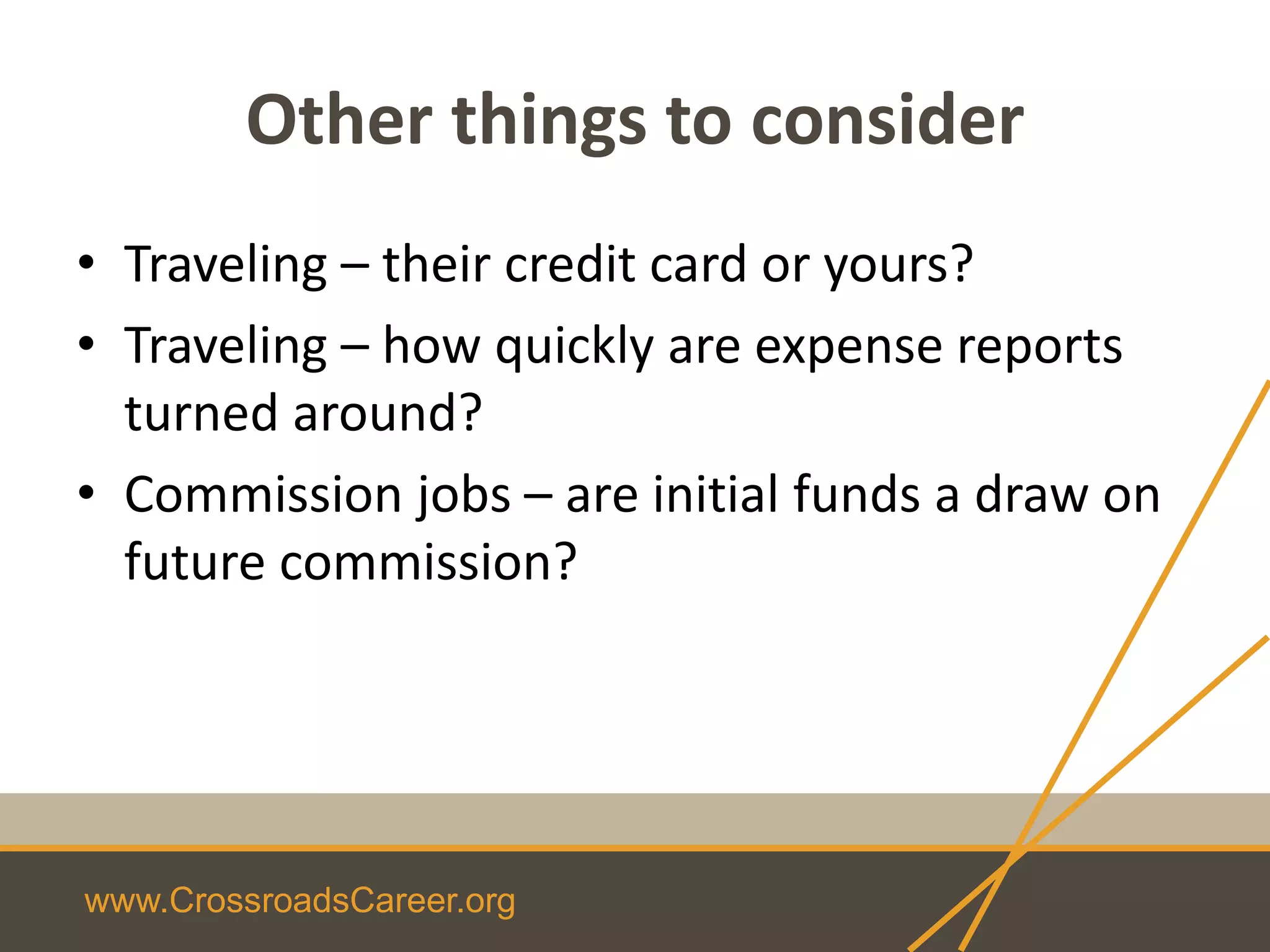 Other things to consider

• Traveling – their credit card or yours?
• Traveling – how quickly are expense reports turned around?
• Commission jobs – are initial funds a draw on future commission?

www.CrossroadsCareer.org